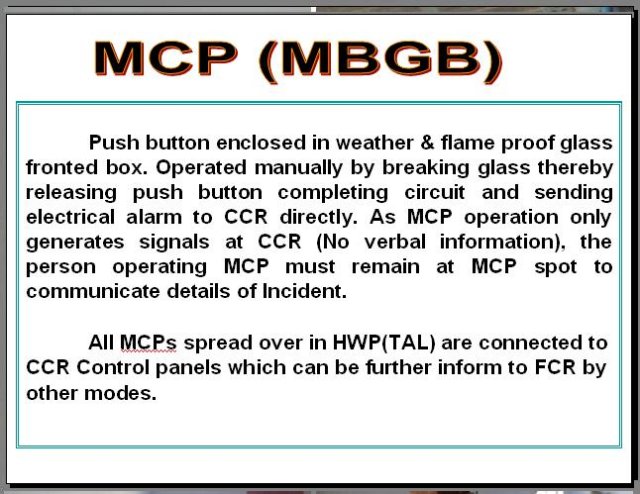 MCP (MBGB)

Push button enclosed in weather & flame proof glass fronted box. Operated manually by breaking glass thereby releasing push button completing circuit and sending electrical alarm to CCR directly. As MCP operation only generates signals at CCR (No verbal information), the person operating MCP must remain at MCP spot to communicate details of Incident.

All MCPs spread over in HWP(TAL) are connected to CCR Control panels which can be further inform to FCR by other modes.